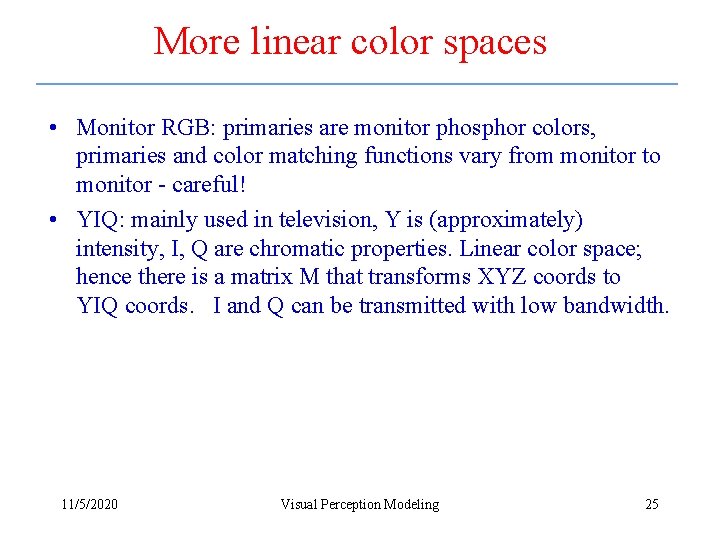 More linear color spaces

• Monitor RGB: primaries are monitor phosphor colors, primaries and color matching functions vary from monitor to monitor - careful!

• YIQ: mainly used in television, Y is (approximately) intensity, I, Q are chromatic properties. Linear color space; hence there is a matrix M that transforms XYZ coords to YIQ coords. I and Q can be transmitted with low bandwidth.

11/5/2020 Visual Perception Modeling 25